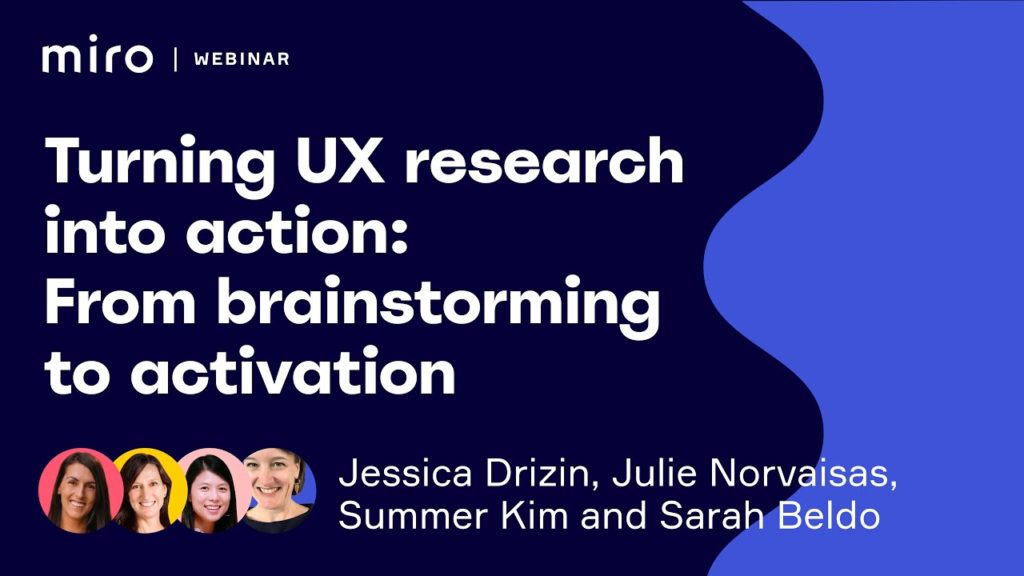 miro | WEBINAR

Turning UX research into action: From brainstorming to activation

Jessica Drizin, Julie Norvaisas, Summer Kim and Sarah Beldo